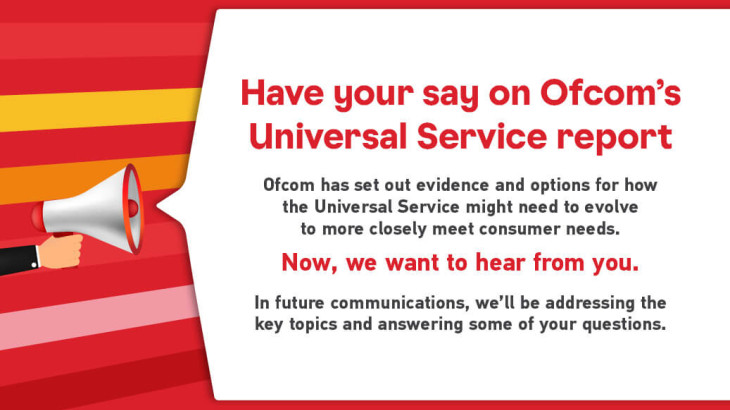 Have your say on Ofcom's Universal Service report

Ofcom has set out evidence and options for how the Universal Service might need to evolve to more closely meet consumer needs.

Now, we want to hear from you.

In future communications, we'll be addressing the key topics and answering some of your questions.